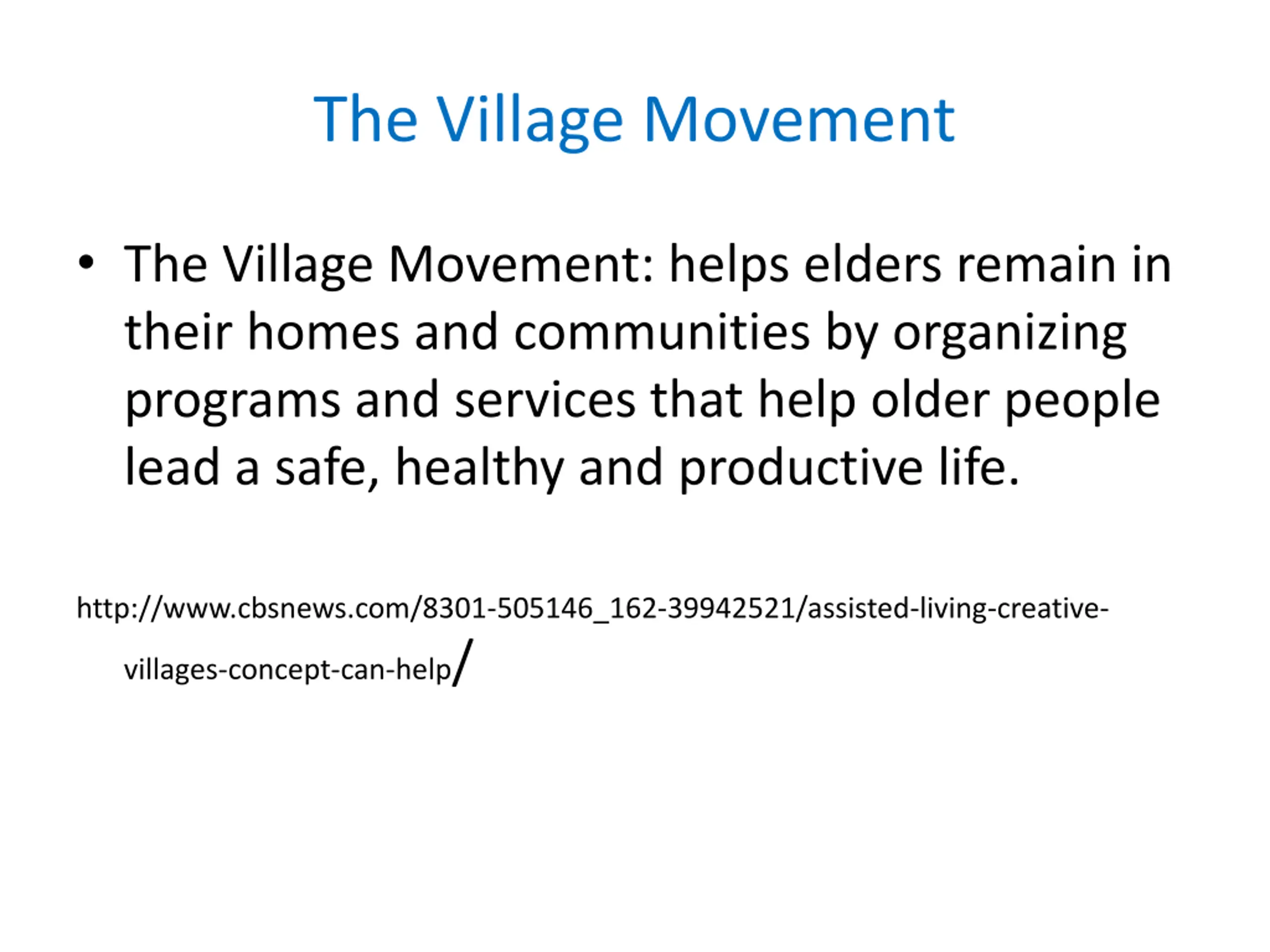 The Village Movement

• The Village Movement: helps elders remain in their homes and communities by organizing programs and services that help older people lead a safe, healthy and productive life.

http://www.cbsnews.com/8301-505146_162-39942521/assisted-living-creative-villages-concept-can-help/